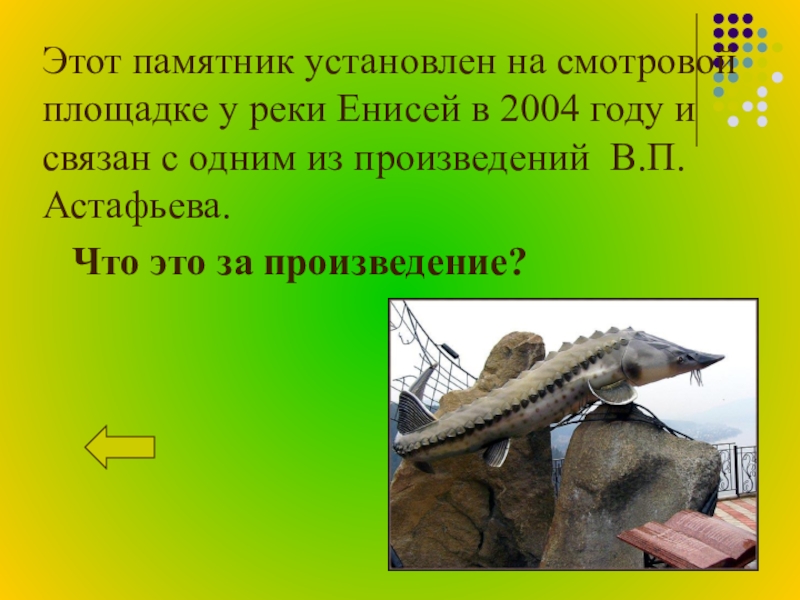 Этот памятник установлен на смотровой площадке у реки Енисей в 2004 году и связан с одним из произведений В.П. Астафьева.

Что это за произведение?